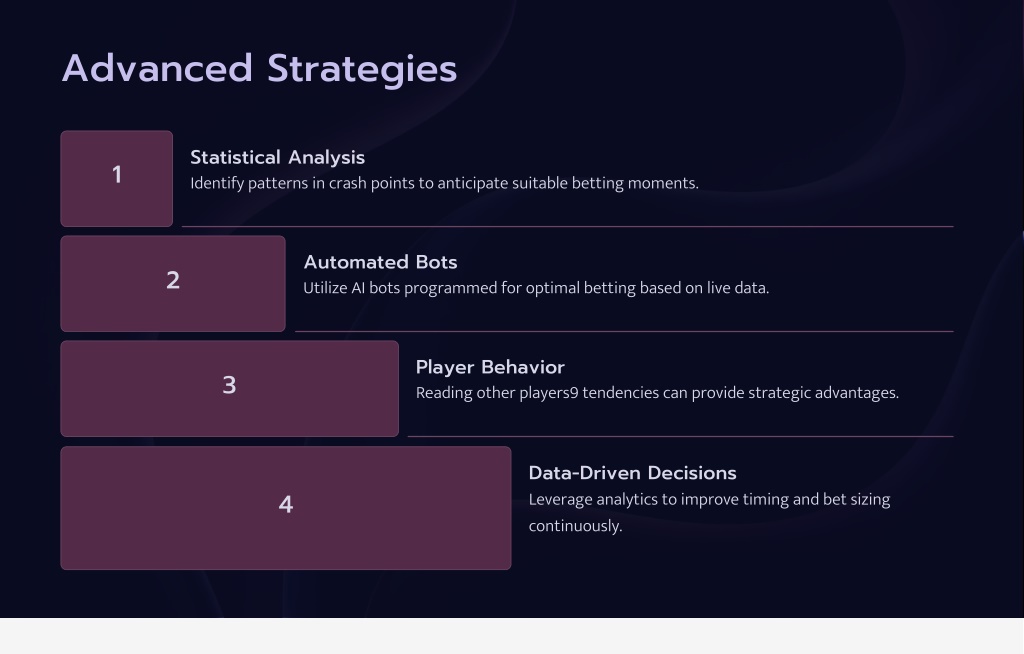 Advanced Strategies

1

Statistical Analysis

Identify patterns in crash points to anticipate suitable betting moments.

2

Automated Bots

Utilize AI bots programmed for optimal betting based on live data.

3

Player Behavior

Reading other players9 tendencies can provide strategic advantages.

4

Data-Driven Decisions

Leverage analytics to improve timing and bet sizing continuously.